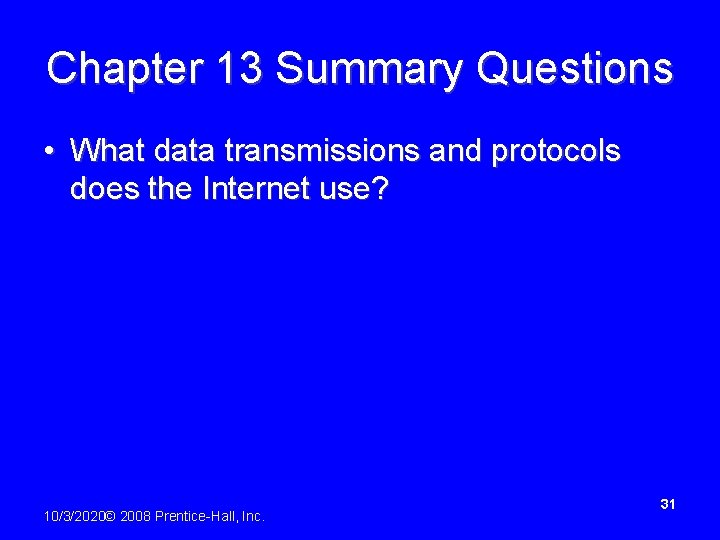 Chapter 13 Summary Questions

• What data transmissions and protocols does the Internet use?

10/3/2020© 2008 Prentice-Hall, Inc.

31